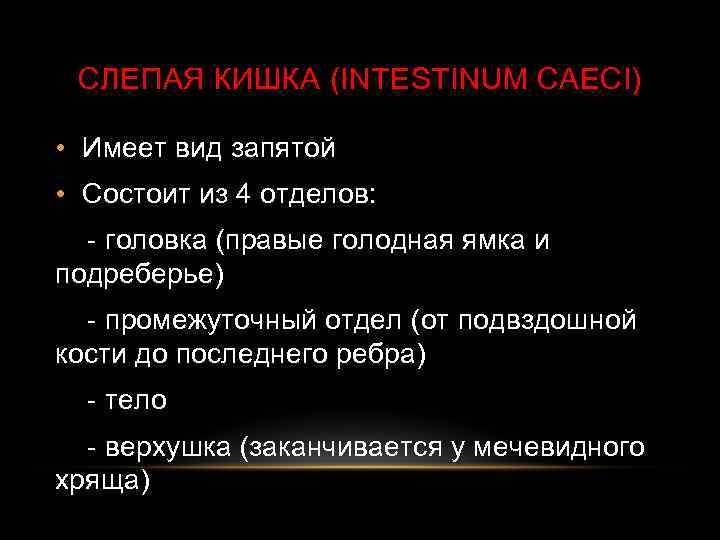 СЛЕПАЯ КИШКА (INTESTINUM CAECI)

• Имеет вид запятой

• Состоит из 4 отделов:

- головка (правые голодная ямка и подреберье)

- промежуточный отдел (от подвздошной кости до последнего ребра)

- тело

- верхушка (заканчивается у мечевидного хряща)